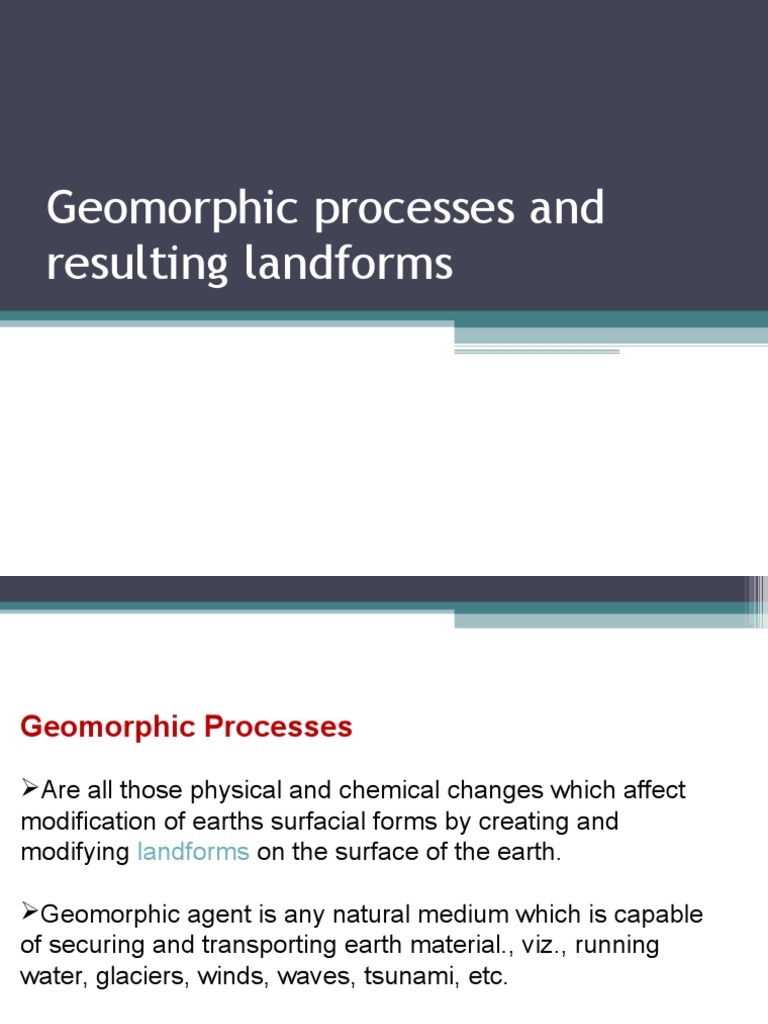 Geomorphic processes and resulting landforms

Geomorphic Processes

➢Are all those physical and chemical changes which affect modification of earths surfacial forms by creating and modifying landforms on the surface of the earth.

➢Geomorphic agent is any natural medium which is capable of securing and transporting earth material., viz., running water, glaciers, winds, waves, tsunami, etc.